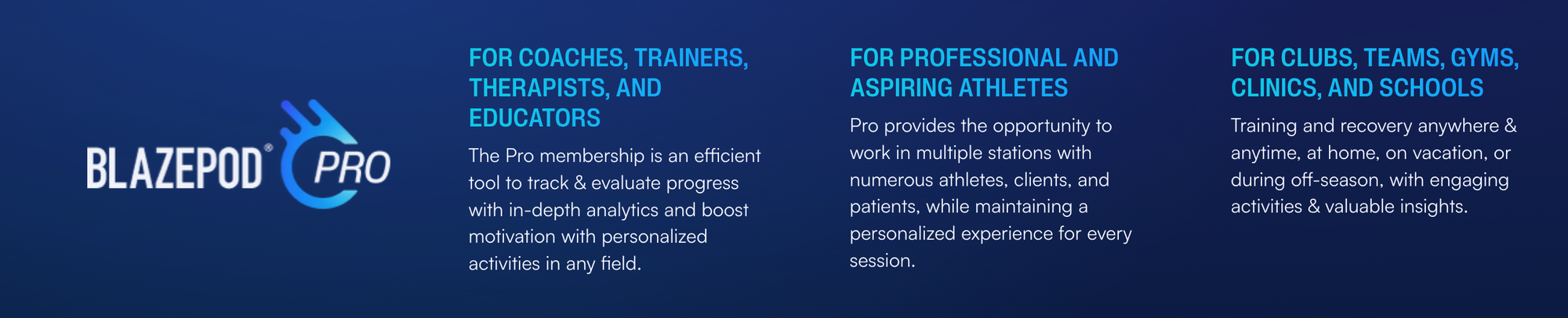 BLAZEPOD® PRO

FOR COACHES, TRAINERS, THERAPISTS, AND EDUCATORS

The Pro membership is an efficient tool to track & evaluate progress with in-depth analytics and boost motivation with personalized activities in any field.

FOR PROFESSIONAL AND ASPIRING ATHLETES

Pro provides the opportunity to work in multiple stations with numerous athletes, clients, and patients, while maintaining a personalized experience for every session.

FOR CLUBS, TEAMS, GYMS, CLINICS, AND SCHOOLS

Training and recovery anywhere & anytime, at home, on vacation, or during off-season, with engaging activities & valuable insights.